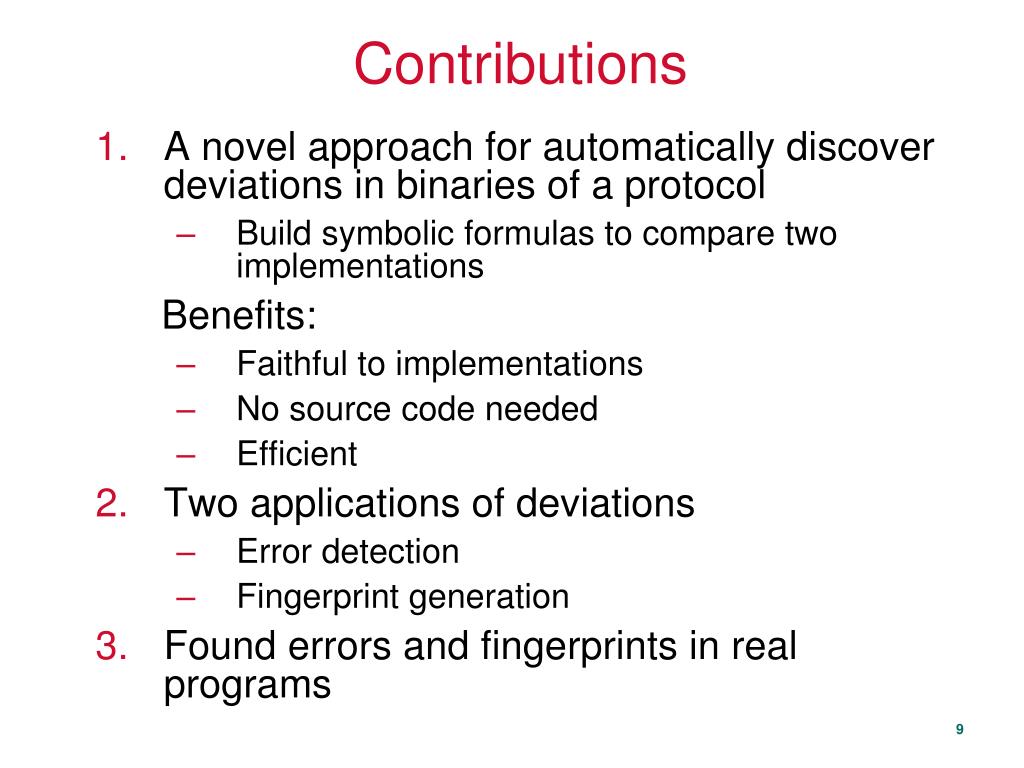 Contributions

1. A novel approach for automatically discover deviations in binaries of a protocol
– Build symbolic formulas to compare two implementations

Benefits:
– Faithful to implementations
– No source code needed
– Efficient

2. Two applications of deviations
– Error detection
– Fingerprint generation

3. Found errors and fingerprints in real programs

9